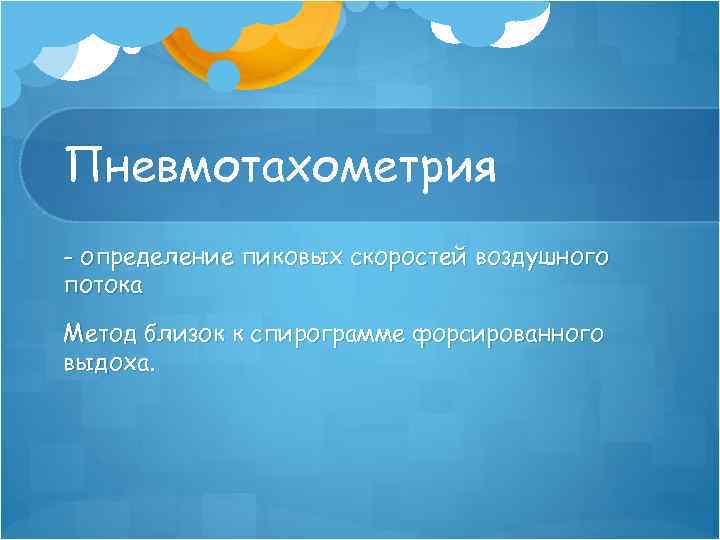 Пневмотахометрия

- определение пиковых скоростей воздушного потока

Метод близок к спирограмме форсированного выдоха.